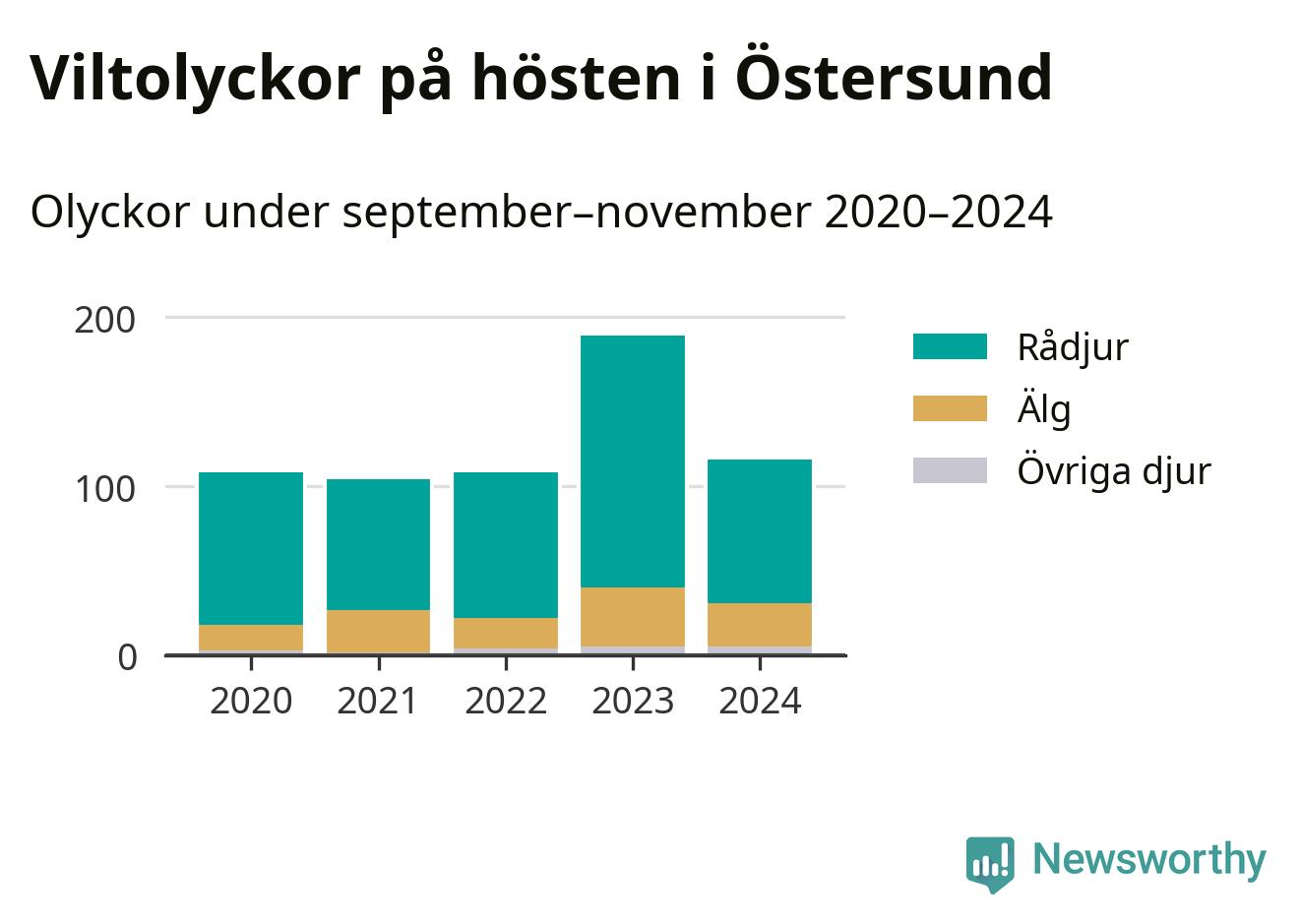 Viltolyckor på hösten i Östersund

Olyckor under september–november 2020–2024

200
100
0

2020
2021
2022
2023
2024

Rådjur
Älg
Övriga djur

Newsworthy